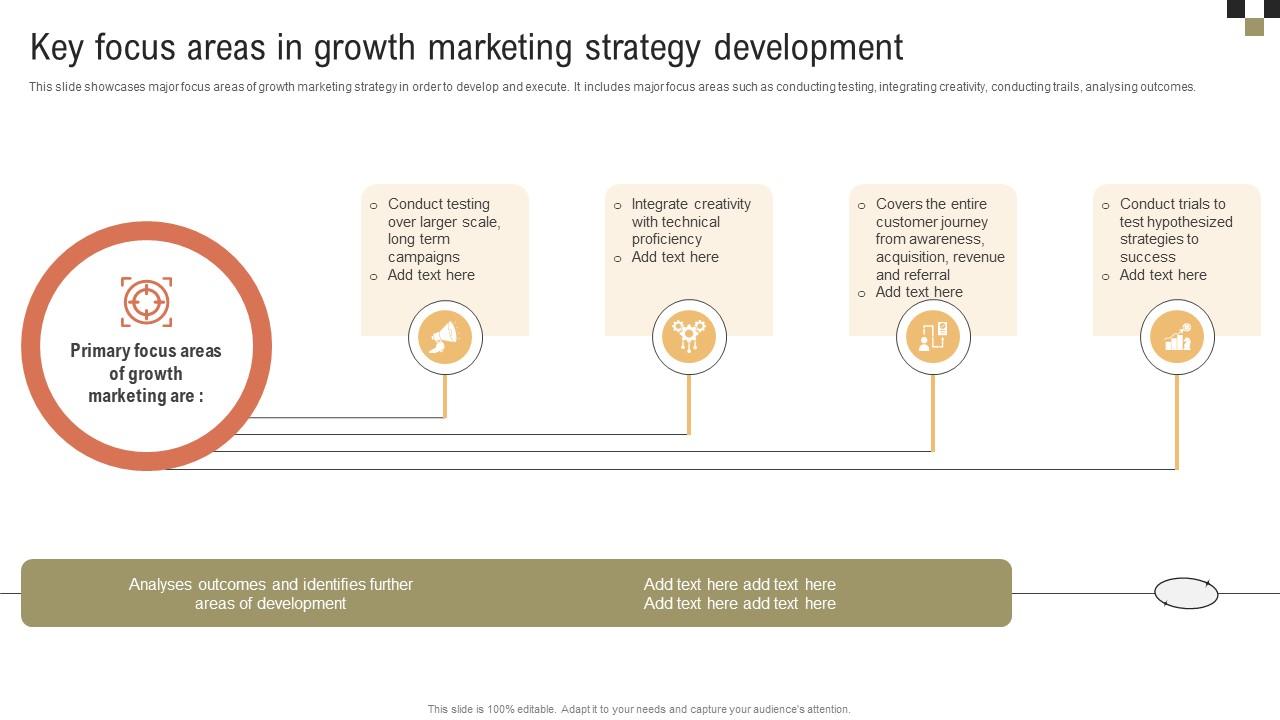 Key focus areas in growth marketing strategy development

This slide showcases major focus areas of growth marketing strategy in order to develop and execute. It includes major focus areas such as conducting testing, integrating creativity, conducting trails, analysing outcomes.

Primary focus areas of growth marketing are :

o Conduct testing over larger scale, long term campaigns
o Add text here

o Integrate creativity with technical proficiency
o Add text here

o Covers the entire customer journey from awareness, acquisition, revenue and referral
o Add text here

o Conduct trials to test hypothesized strategies to success
o Add text here

Analyses outcomes and identifies further areas of development

Add text here add text here
Add text here add text here

This slide is 100% editable. Adapt it to your needs and capture your audience's attention.